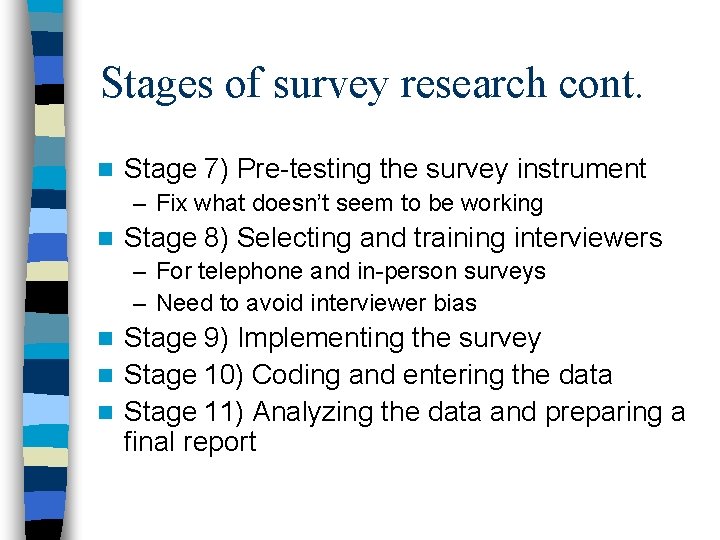 Stages of survey research cont.

Stage 7) Pre-testing the survey instrument
– Fix what doesn't seem to be working

Stage 8) Selecting and training interviewers
– For telephone and in-person surveys
– Need to avoid interviewer bias

Stage 9) Implementing the survey

Stage 10) Coding and entering the data

Stage 11) Analyzing the data and preparing a final report